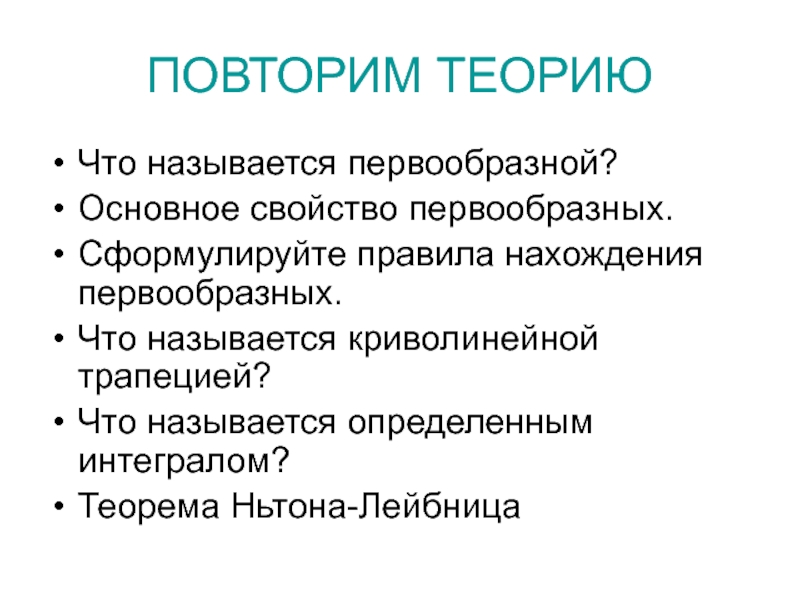 ПОВТОРИМ ТЕОРИЮ

• Что называется первообразной?
• Основное свойство первообразных.
• Сформулируйте правила нахождения первообразных.
• Что называется криволинейной трапецией?
• Что называется определенным интегралом?
• Теорема Ньтона-Лейбница